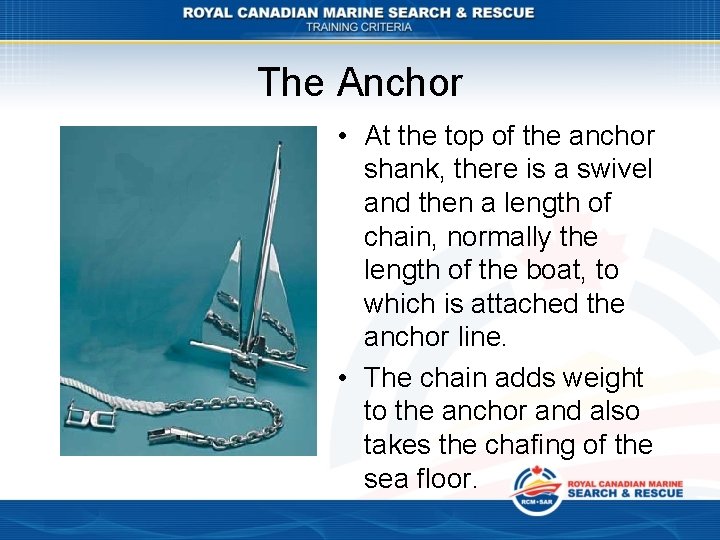 ROYAL CANADIAN MARINE SEARCH & RESCUE
TRAINING CRITERIA

The Anchor

• At the top of the anchor shank, there is a swivel and then a length of chain, normally the length of the boat, to which is attached the anchor line.

• The chain adds weight to the anchor and also takes the chafing of the sea floor.

RCM•SAR
ROYAL CANADIAN MARINE
SEARCH & RESCUE